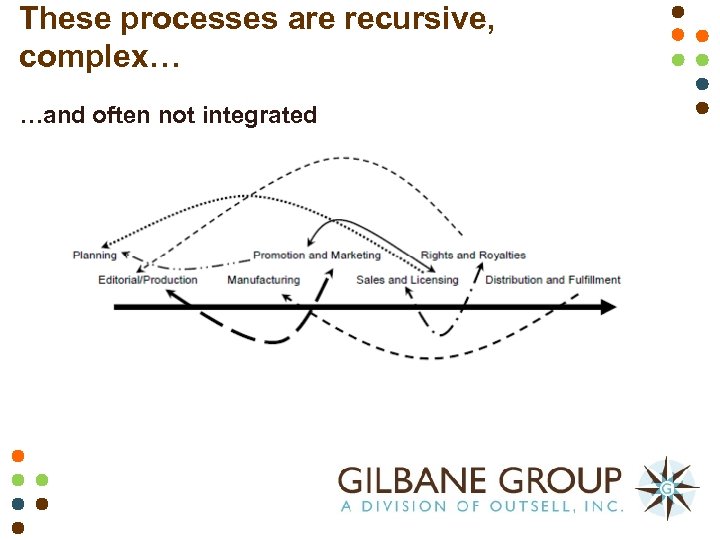 These processes are recursive, complex…

…and often not integrated

Planning

Promotion and Marketing

Rights and Royalties

Editorial/Production

Manufacturing

Sales and Licensing

Distribution and Fulfillment

GILBANE GROUP
A DIVISION OF OUTSELL, INC.

G